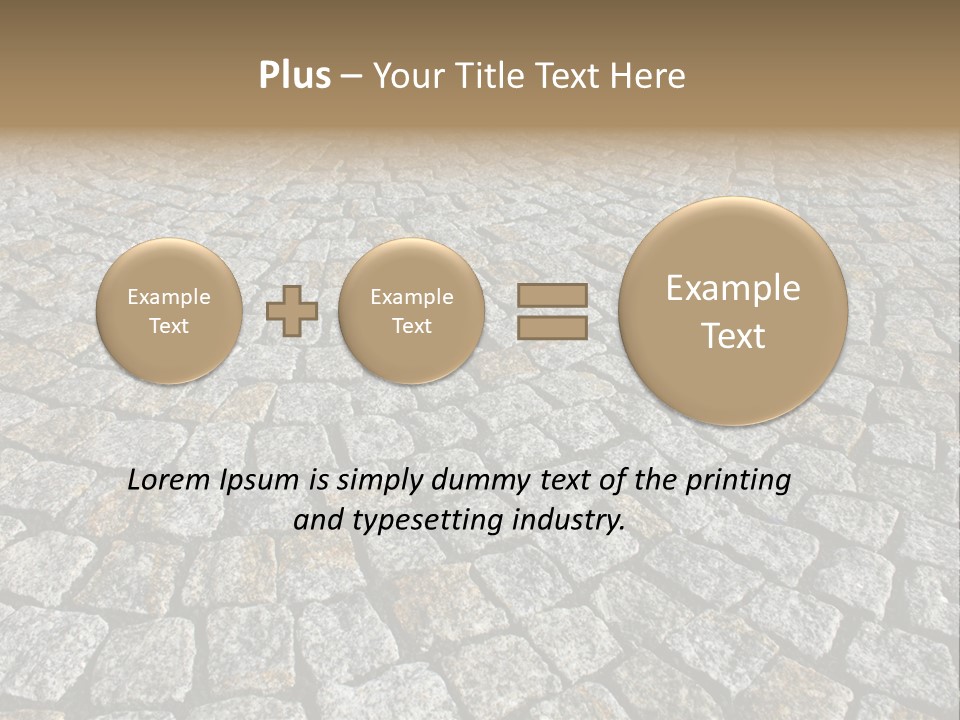 Plus – Your Title Text Here

Example Text

Example Text

Example Text

Lorem Ipsum is simply dummy text of the printing and typesetting industry.